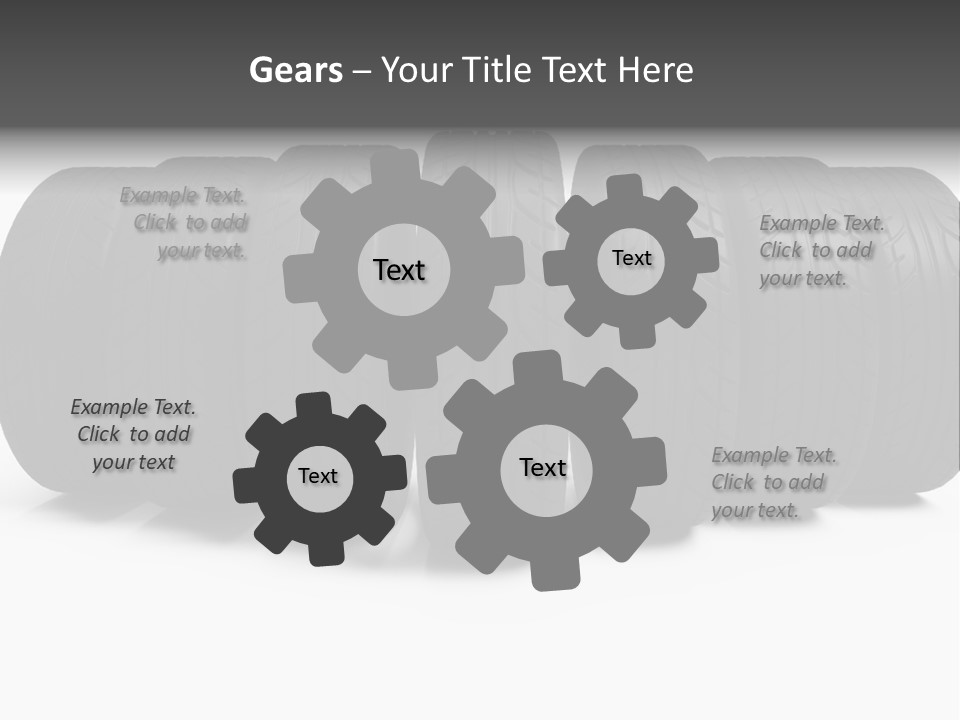 Gears – Your Title Text Here

Example Text. Click to add your text.

Text

Text

Example Text. Click to add your text.

Example Text. Click to add your text

Text

Text

Example Text. Click to add your text.